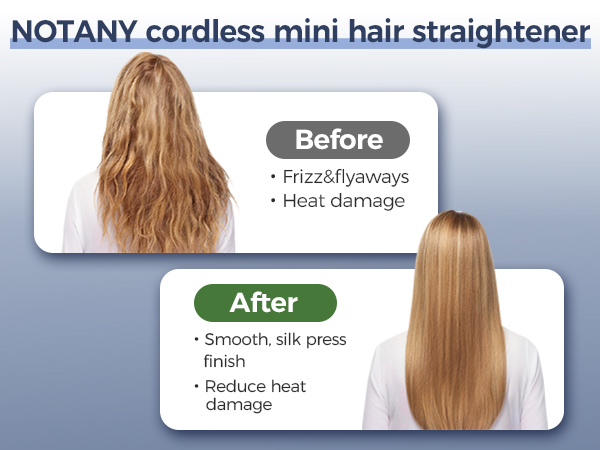 NOTANY cordless mini hair straightener

Before

• Frizz&flyaways
• Heat damage

After

• Smooth, silk press finish
• Reduce heat damage